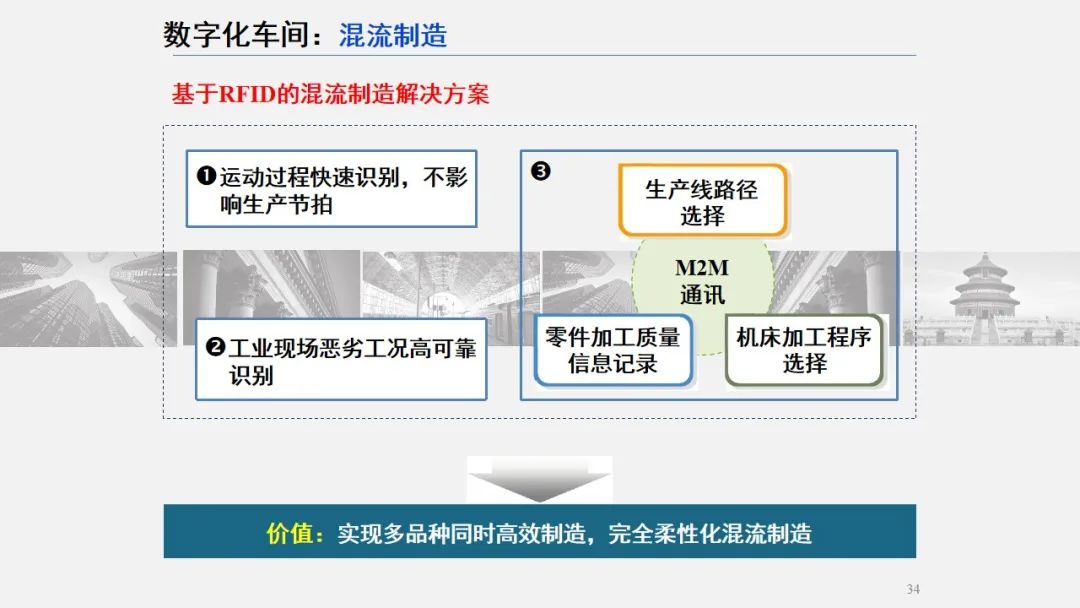 数字化车间：混流制造

基于RFID的混流制造解决方案

❶运动过程快速识别，不影响生产节拍

❷工业现场恶劣工况高可靠识别

❸

生产线路径选择

M2M通讯

零件加工质量信息记录

机床加工程序选择

价值：实现多品种同时高效制造，完全柔性化混流制造

34